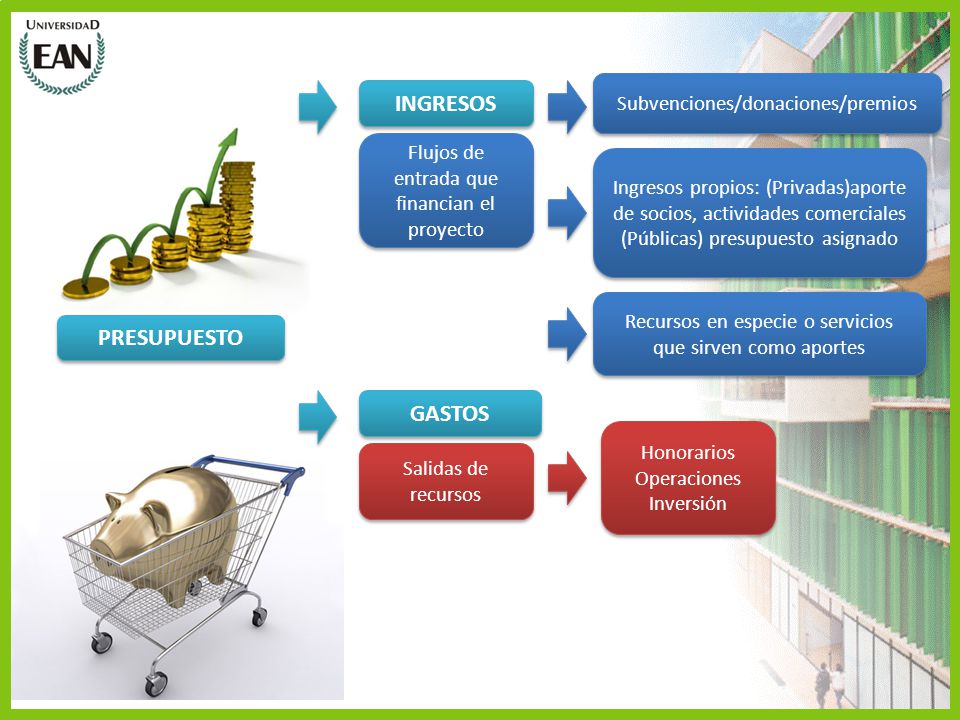 UNIVERSIDAD
EAN

PRESUPUESTO

INGRESOS

Flujos de entrada que financian el proyecto

Subvenciones/donaciones/premios

Ingresos propios: (Privadas)aporte de socios, actividades comerciales (Públicas) presupuesto asignado

Recursos en especie o servicios que sirven como aportes

GASTOS

Salidas de recursos

Honorarios
Operaciones
Inversión